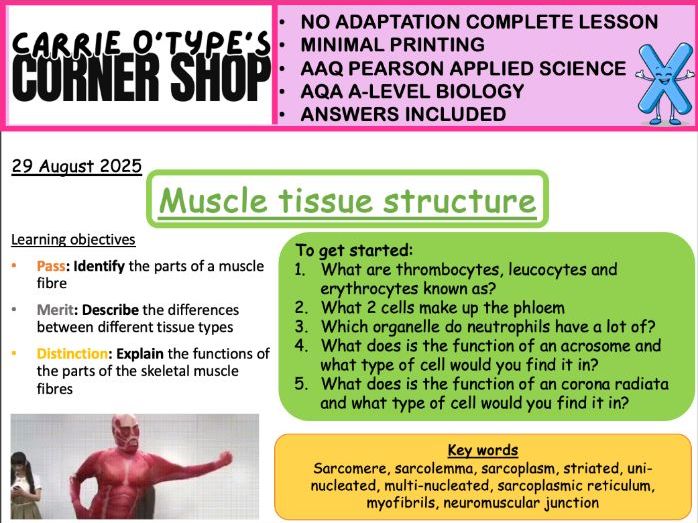 CARRIE O'TYPE'S
CORNER SHOP

• NO ADAPTATION COMPLETE LESSON
• MINIMAL PRINTING
• AAQ PEARSON APPLIED SCIENCE
• AQA A-LEVEL BIOLOGY
• ANSWERS INCLUDED

29 August 2025

Muscle tissue structure

Learning objectives

• Pass: Identify the parts of a muscle fibre
• Merit: Describe the differences between different tissue types
• Distinction: Explain the functions of the parts of the skeletal muscle fibres

To get started:
1. What are thrombocytes, leucocytes and erythrocytes known as?
2. What 2 cells make up the phloem
3. Which organelle do neutrophils have a lot of?
4. What does is the function of an acrosome and what type of cell would you find it in?
5. What does is the function of an corona radiata and what type of cell would you find it in?

Key words
Sarcomere, sarcolemma, sarcoplasm, striated, uni-nucleated, multi-nucleated, sarcoplasmic reticulum, myofibrils, neuromuscular junction